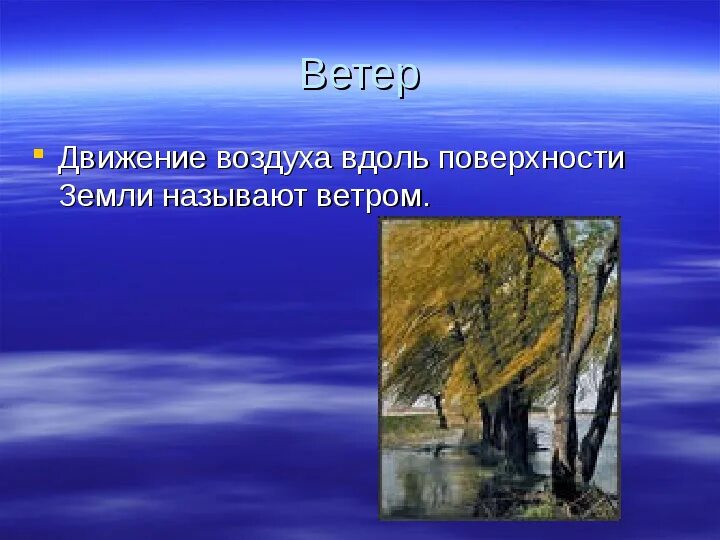 Ветер

Движение воздуха вдоль поверхности Земли называют ветром.